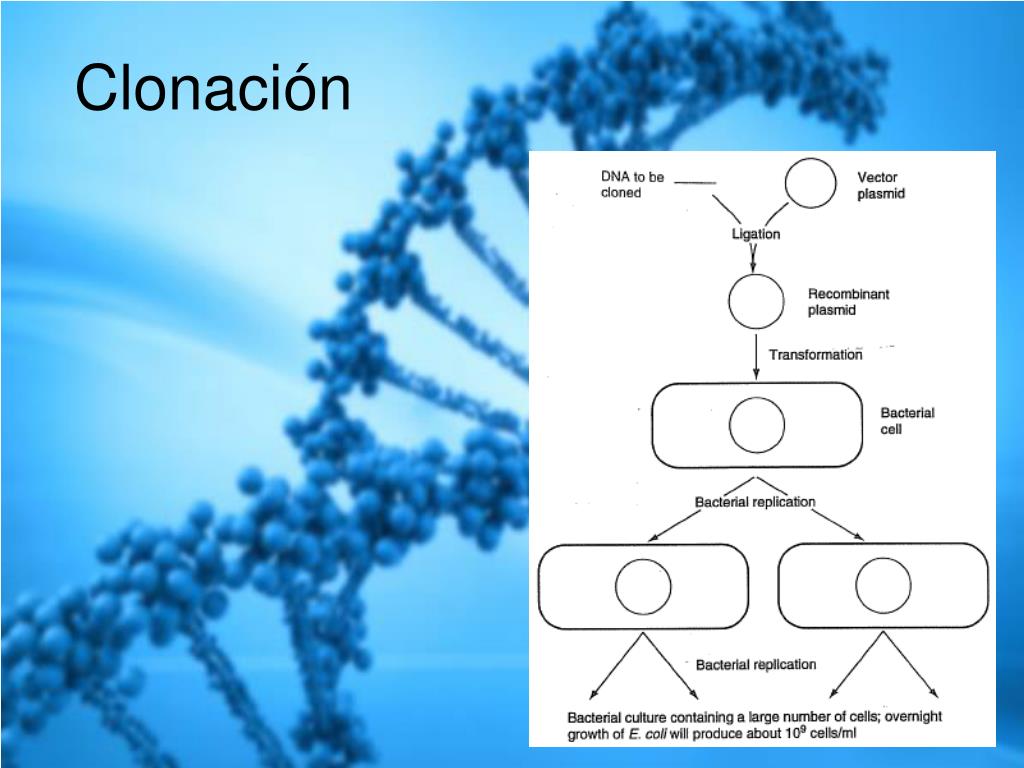 Clonación

DNA to be cloned

Vector plasmid

Ligation

Recombinant plasmid

Transformation

Bacterial cell

Bacterial replication

Bacterial replication

Bacterial culture containing a large number of cells; overnight growth of E. coli will produce about $10^9$ cells/ml